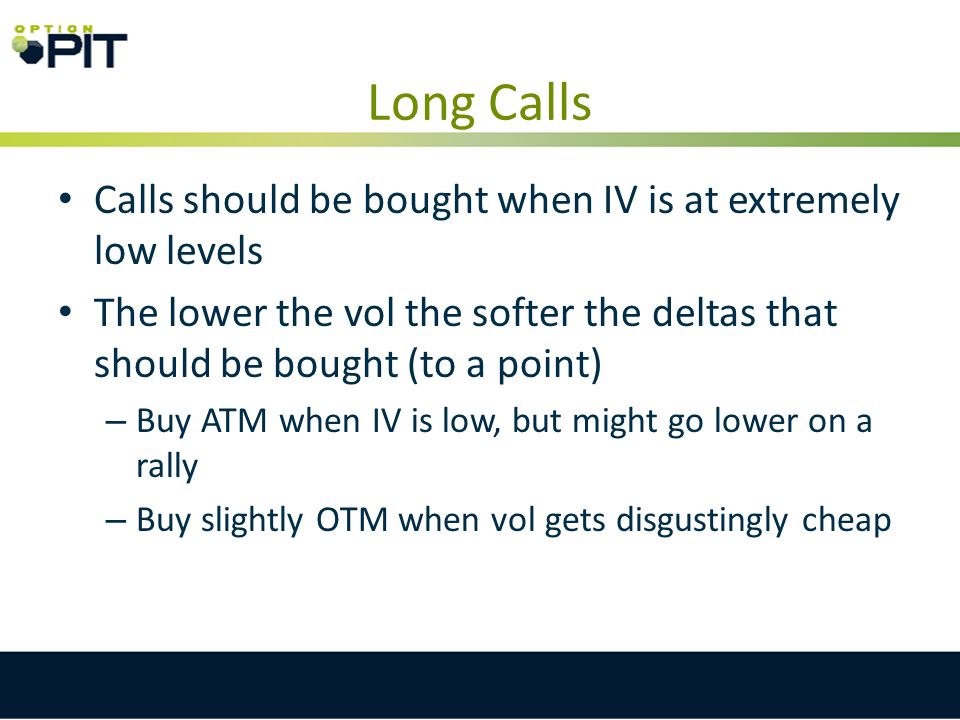 OPTION PIT

Long Calls

• Calls should be bought when IV is at extremely low levels

• The lower the vol the softer the deltas that should be bought (to a point)

– Buy ATM when IV is low, but might go lower on a rally

– Buy slightly OTM when vol gets disgustingly cheap